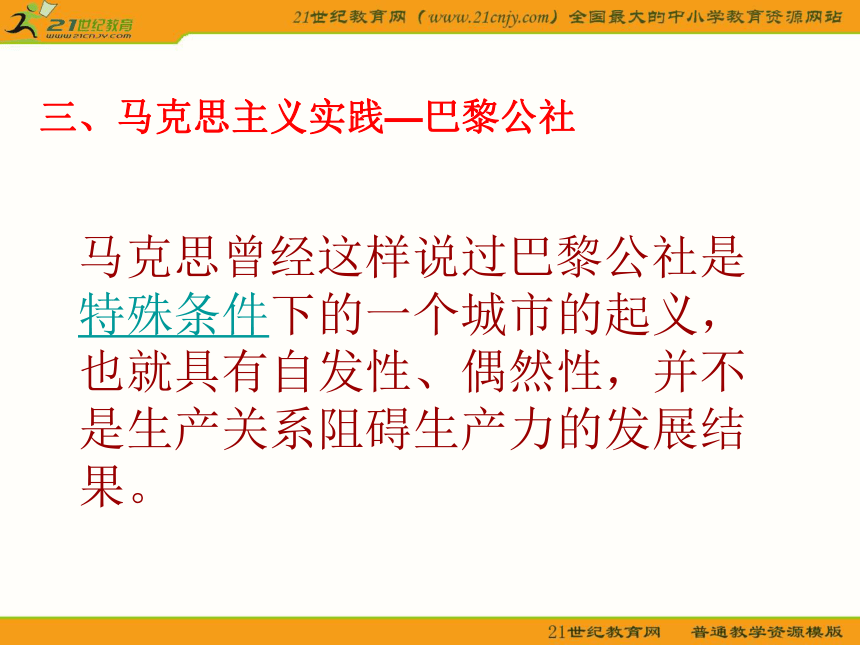 21世纪教育
www.21cnjy.com

21世纪教育网（www.21cnjy.com）全国最大的中小学教育资源网站

三、马克思主义实践—巴黎公社

马克思曾经这样说过巴黎公社是特殊条件下的一个城市的起义，也就具有自发性、偶然性，并不是生产关系阻碍生产力的发展结果。

21世纪教育网　普通教学资源模版